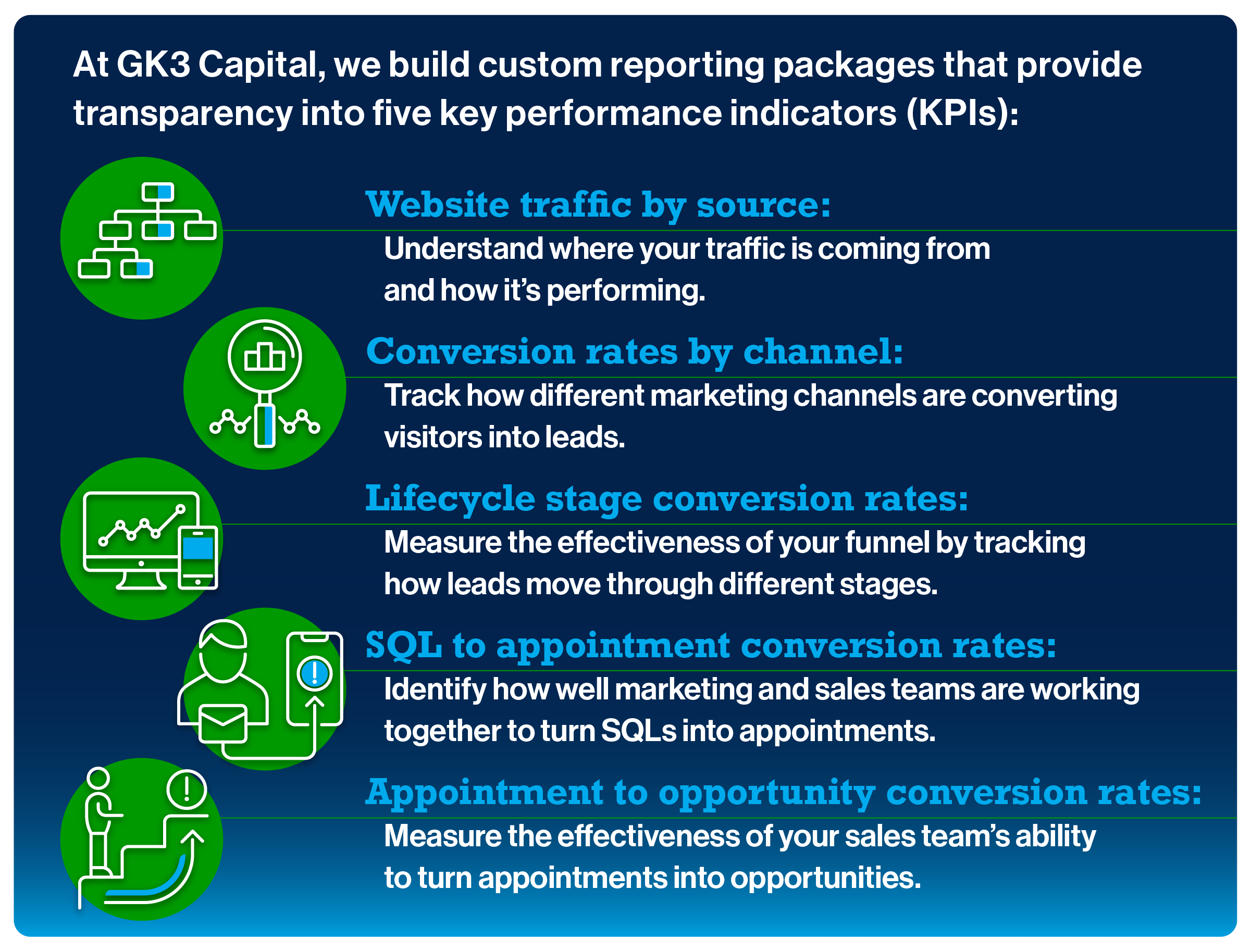 At GK3 Capital, we build custom reporting packages that provide transparency into five key performance indicators (KPIs):

Website traffic by source:
Understand where your traffic is coming from and how it's performing.

Conversion rates by channel:
Track how different marketing channels are converting visitors into leads.

Lifecycle stage conversion rates:
Measure the effectiveness of your funnel by tracking how leads move through different stages.

SQL to appointment conversion rates:
Identify how well marketing and sales teams are working together to turn SQLs into appointments.

Appointment to opportunity conversion rates:
Measure the effectiveness of your sales team's ability to turn appointments into opportunities.